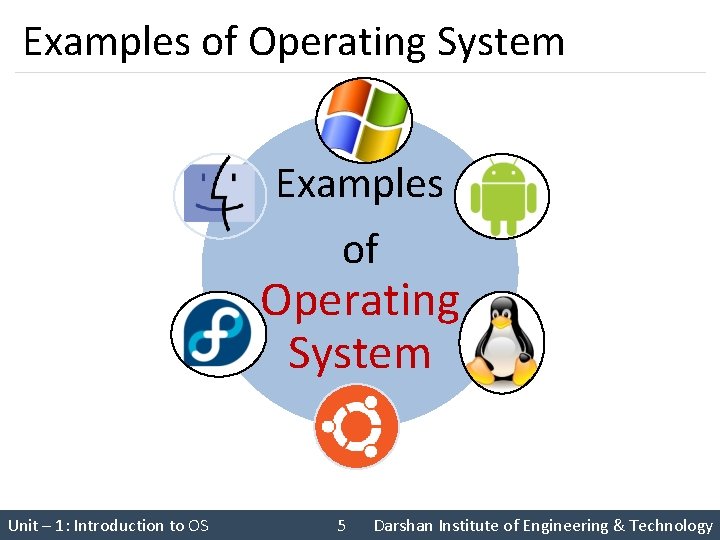 Examples of Operating System

Examples of Operating System

Unit – 1: Introduction to OS 5 Darshan Institute of Engineering & Technology